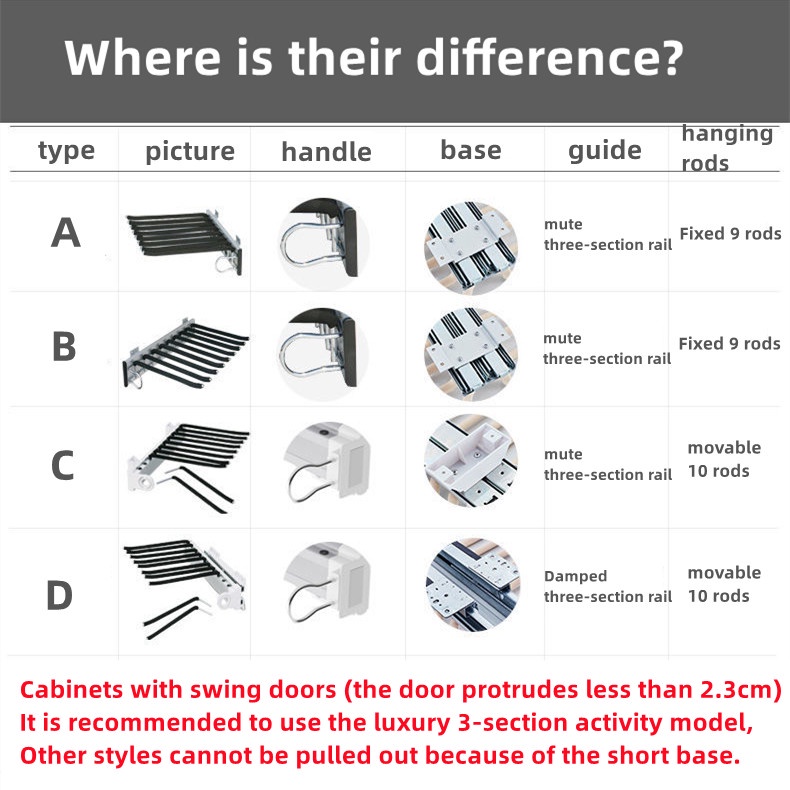 Where is their difference?

| type | picture | handle | base | guide | hanging rods |
|---|---|---|---|---|---|
| A | | | | mute three-section rail | Fixed 9 rods |
| B | | | | mute three-section rail | Fixed 9 rods |
| C | | | | mute three-section rail | movable 10 rods |
| D | | | | Damped three-section rail | movable 10 rods |

Cabinets with swing doors (the door protrudes less than 2.3cm)
It is recommended to use the luxury 3-section activity model,
Other styles cannot be pulled out because of the short base.